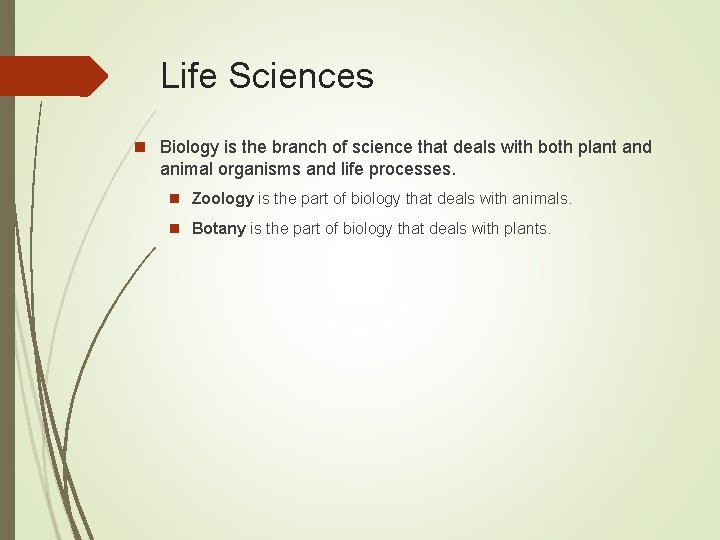 Life Sciences

Biology is the branch of science that deals with both plant and animal organisms and life processes.

Zoology is the part of biology that deals with animals.

Botany is the part of biology that deals with plants.